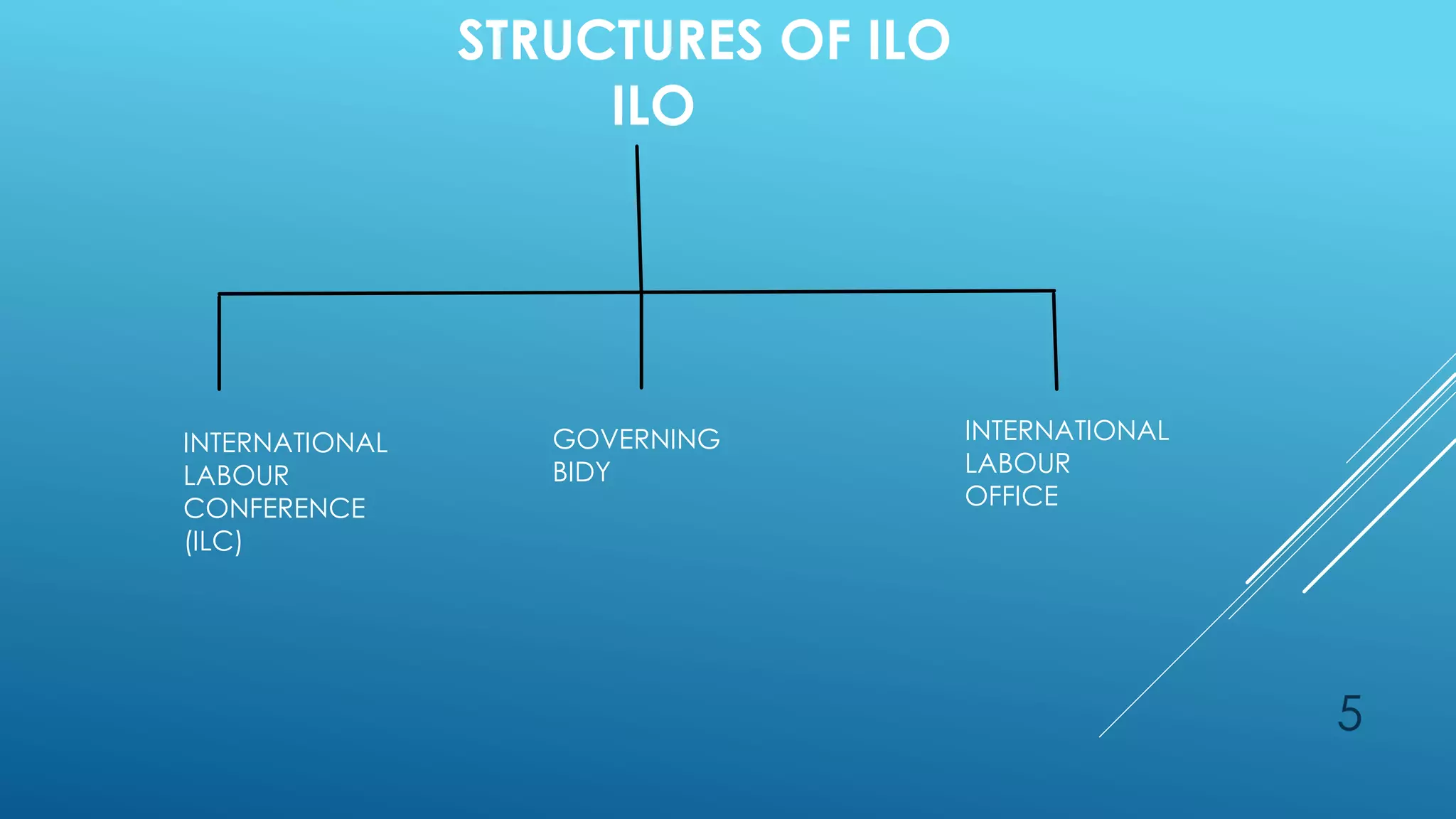 STRUCTURES OF ILO
ILO

INTERNATIONAL LABOUR CONFERENCE (ILC)

GOVERNING BIDY

INTERNATIONAL LABOUR OFFICE

5